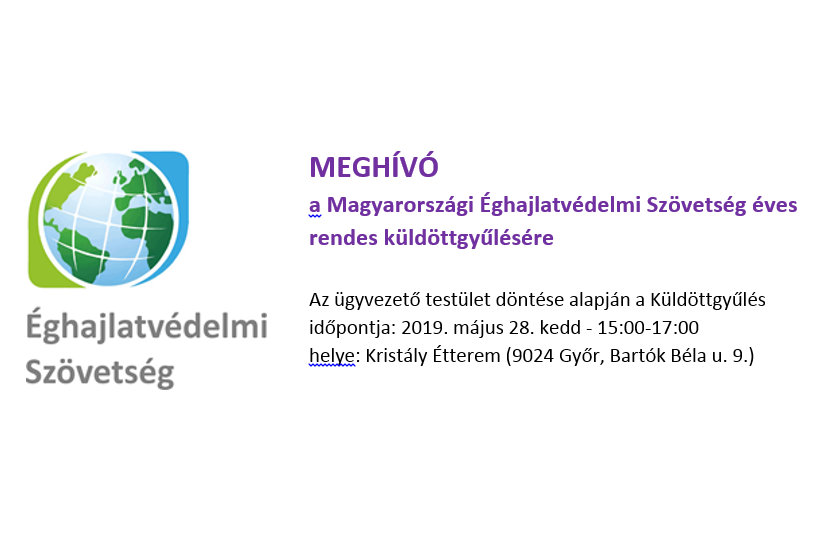 Éghajlatvédelmi Szövetség

MEGHÍVÓ
a Magyarországi Éghajlatvédelmi Szövetség éves rendes küldöttgyűlésére

Az ügyvezető testület döntése alapján a Küldöttgyűlés
időpontja: 2019. május 28. kedd - 15:00-17:00
helye: Kristály Étterem (9024 Győr, Bartók Béla u. 9.)